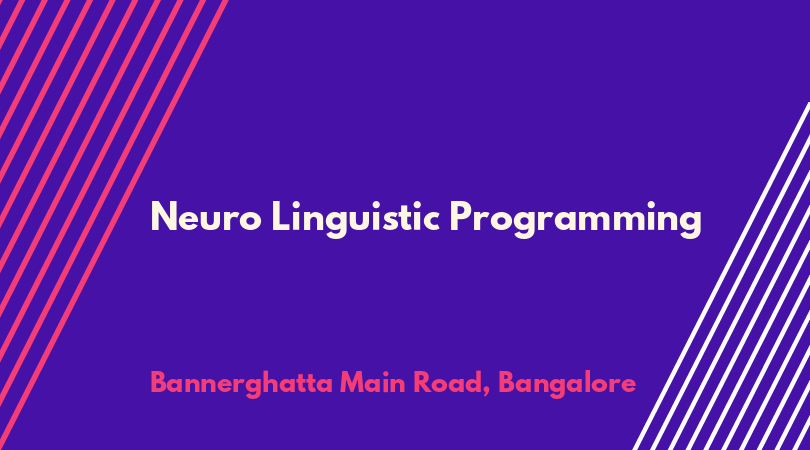 Neuro Linguistic Programming

Bannerghatta Main Road, Bangalore